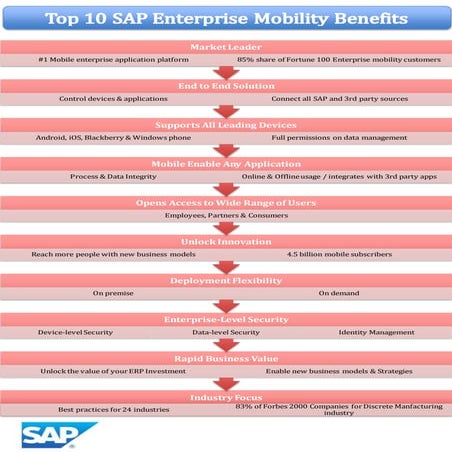 Top 10 SAP Enterprise Mobility Benefits

Market Leader

#1 Mobile enterprise application platform

85% share of Fortune 100 Enterprise mobility customers

End to End Solution

Control devices & applications

Connect all SAP and 3rd party sources

Supports All Leading Devices

Android, iOS, Blackberry & Windows phone

Full permissions on data management

Mobile Enable Any Application

Process & Data Integrity

Online & Offline usage / integrates with 3rd party apps

Opens Access to Wide Range of Users

Employees, Partners & Consumers

Unlock Innovation

Reach more people with new business models

4.5 billion mobile subscribers

Deployment Flexibility

On premise

On demand

Enterprise-Level Security

Device-level Security

Data-level Security

Identity Management

Rapid Business Value

Unlock the value of your ERP Investment

Enable new business models & Strategies

Industry Focus

Best practices for 24 industries

83% of Forbes 2000 Companies for Discrete Manfacturing industry

SAP